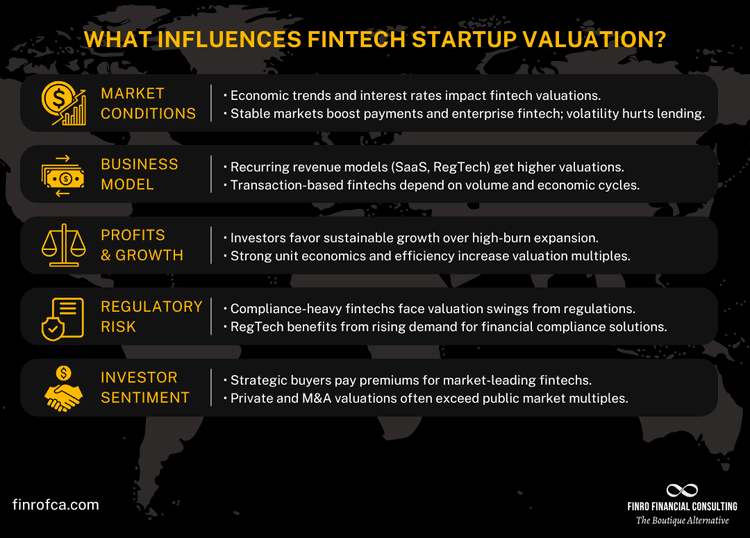 WHAT INFLUENCES FINTECH STARTUP VALUATION?

MARKET CONDITIONS

• Economic trends and interest rates impact fintech valuations.
• Stable markets boost payments and enterprise fintech; volatility hurts lending.

BUSINESS MODEL

• Recurring revenue models (SaaS, RegTech) get higher valuations.
• Transaction-based fintechs depend on volume and economic cycles.

PROFITS & GROWTH

• Investors favor sustainable growth over high-burn expansion.
• Strong unit economics and efficiency increase valuation multiples.

REGULATORY RISK

• Compliance-heavy fintechs face valuation swings from regulations.
• RegTech benefits from rising demand for financial compliance solutions.

INVESTOR SENTIMENT

• Strategic buyers pay premiums for market-leading fintechs.
• Private and M&A valuations often exceed public market multiples.

finrofca.com

FINRO FINANCIAL CONSULTING
The Boutique Alternative